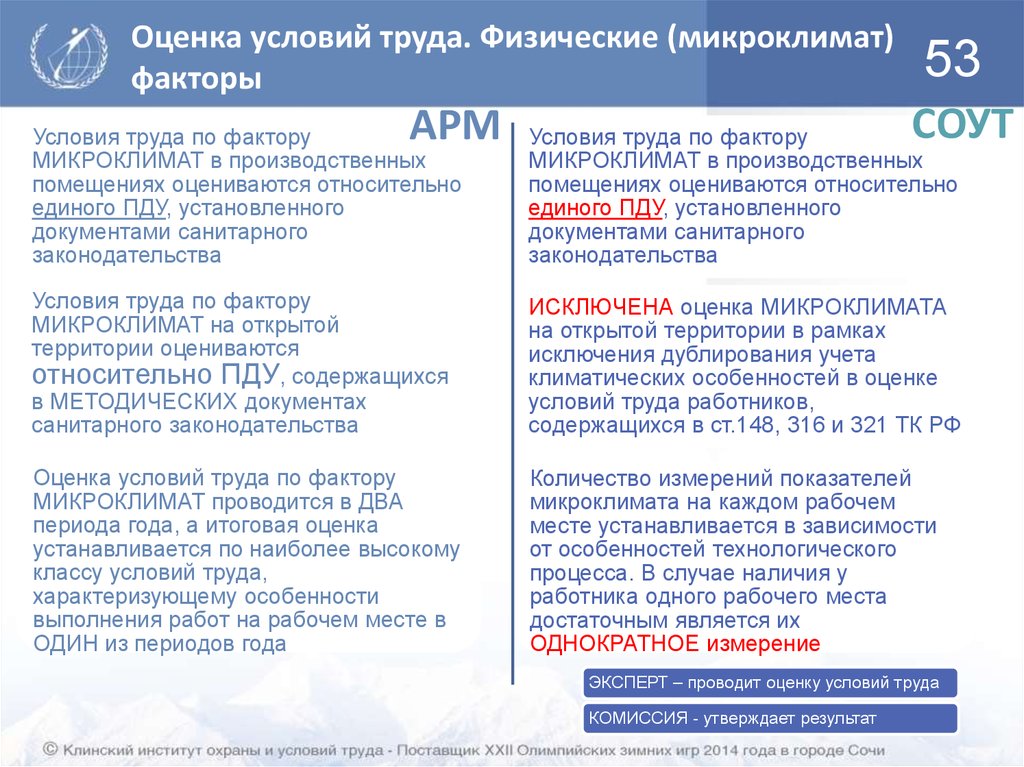 Оценка условий труда. Физические (микроклимат) факторы

53

АРМ

Условия труда по фактору МИКРОКЛИМАТ в производственных помещениях оцениваются относительно единого ПДУ, установленного документами санитарного законодательства

Условия труда по фактору МИКРОКЛИМАТ на открытой территории оцениваются относительно ПДУ, содержащихся в МЕТОДИЧЕСКИХ документах санитарного законодательства

Оценка условий труда по фактору МИКРОКЛИМАТ проводится в ДВА периода года, а итоговая оценка устанавливается по наиболее высокому классу условий труда, характеризующему особенности выполнения работ на рабочем месте в ОДИН из периодов года

СОУТ

Условия труда по фактору МИКРОКЛИМАТ в производственных помещениях оцениваются относительно единого ПДУ, установленного документами санитарного законодательства

ИСКЛЮЧЕНА оценка МИКРОКЛИМАТА на открытой территории в рамках исключения дублирования учета климатических особенностей в оценке условий труда работников, содержащихся в ст.148, 316 и 321 ТК РФ

Количество измерений показателей микроклимата на каждом рабочем месте устанавливается в зависимости от особенностей технологического процесса. В случае наличия у работника одного рабочего места достаточным является их ОДНОКРАТНОЕ измерение

ЭКСПЕРТ – проводит оценку условий труда

КОМИССИЯ - утверждает результат

© Клинский институт охраны и условий труда - Поставщик XXII Олимпийских зимних игр 2014 года в городе Сочи